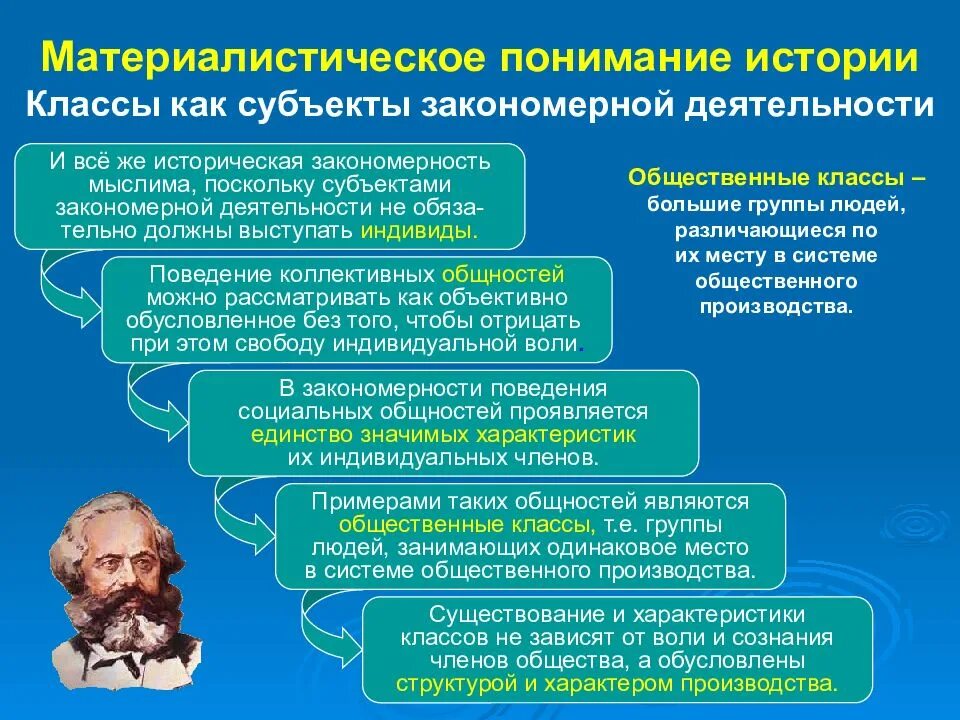 Материалистическое понимание истории
Классы как субъекты закономерной деятельности

И всё же историческая закономерность мыслима, поскольку субъектами закономерной деятельности не обязательно должны выступать индивиды.

Поведение коллективных общностей можно рассматривать как объективно обусловленное без того, чтобы отрицать при этом свободу индивидуальной воли.

В закономерности поведения социальных общностей проявляется единство значимых характеристик их индивидуальных членов.

Примерами таких общностей являются общественные классы, т.е. группы людей, занимающих одинаковое место в системе общественного производства.

Существование и характеристики классов не зависят от воли и сознания членов общества, а обусловлены структурой и характером производства.

Общественные классы – большие группы людей, различающиеся по их месту в системе общественного производства.